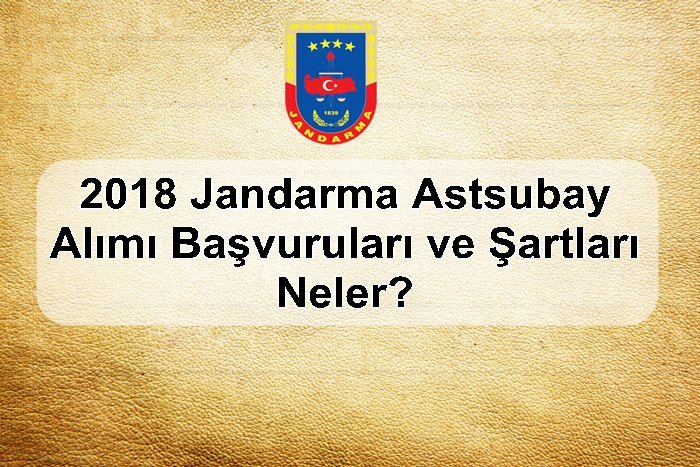 1839
JANDARMA

2018 Jandarma Astsubay Alımı Başvuruları ve Şartları Neler?